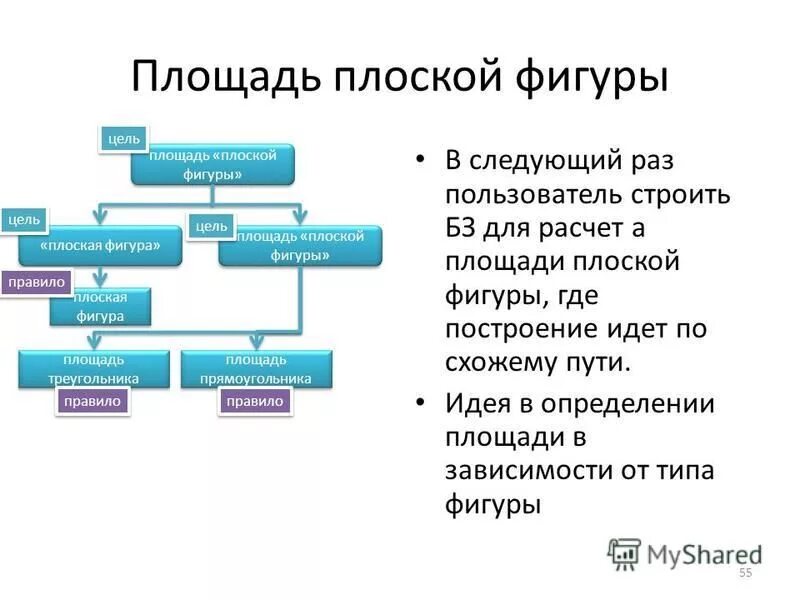 Площадь плоской фигуры

цель
площадь «плоской фигуры»

цель
«плоская фигура»

цель
площадь «плоской фигуры»

правило
плоская фигура

площадь треугольника
правило

площадь прямоугольника
правило

• В следующий раз пользователь строить БЗ для расчет а площади плоской фигуры, где построение идет по схожему пути.
• Идея в определении площади в зависимости от типа фигуры

MyShared
55